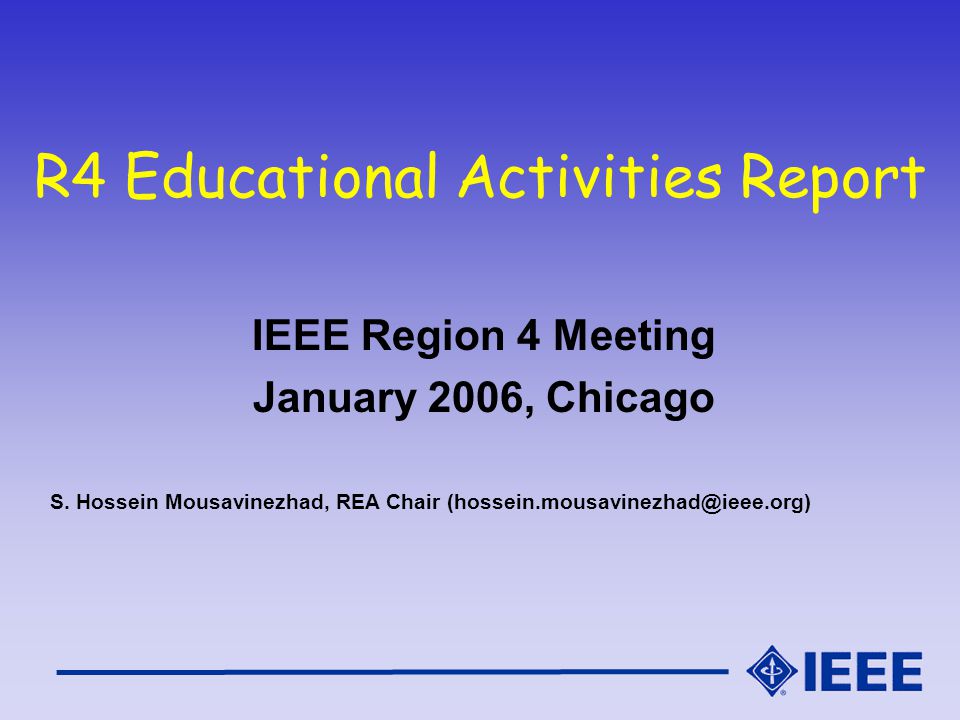 R4 Educational Activities Report

IEEE Region 4 Meeting
January 2006, Chicago

S. Hossein Mousavinezhad, REA Chair (hossein.mousavinezhad@ieee.org)

IEEE